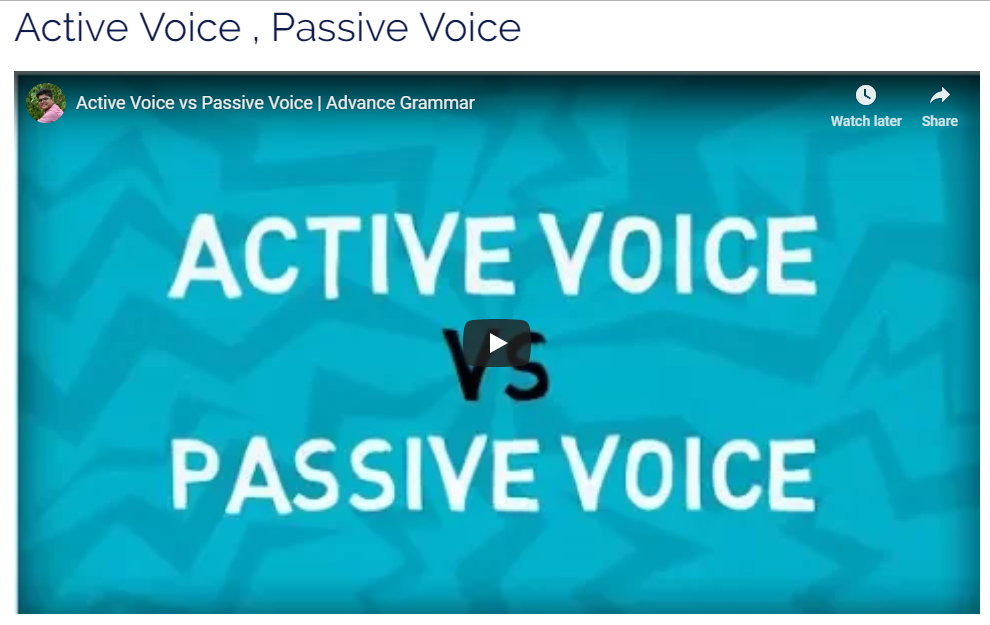 Active Voice , Passive Voice

Active Voice vs Passive Voice | Advance Grammar

Watch later

Share

ACTIVE VOICE

VS

PASSIVE VOICE